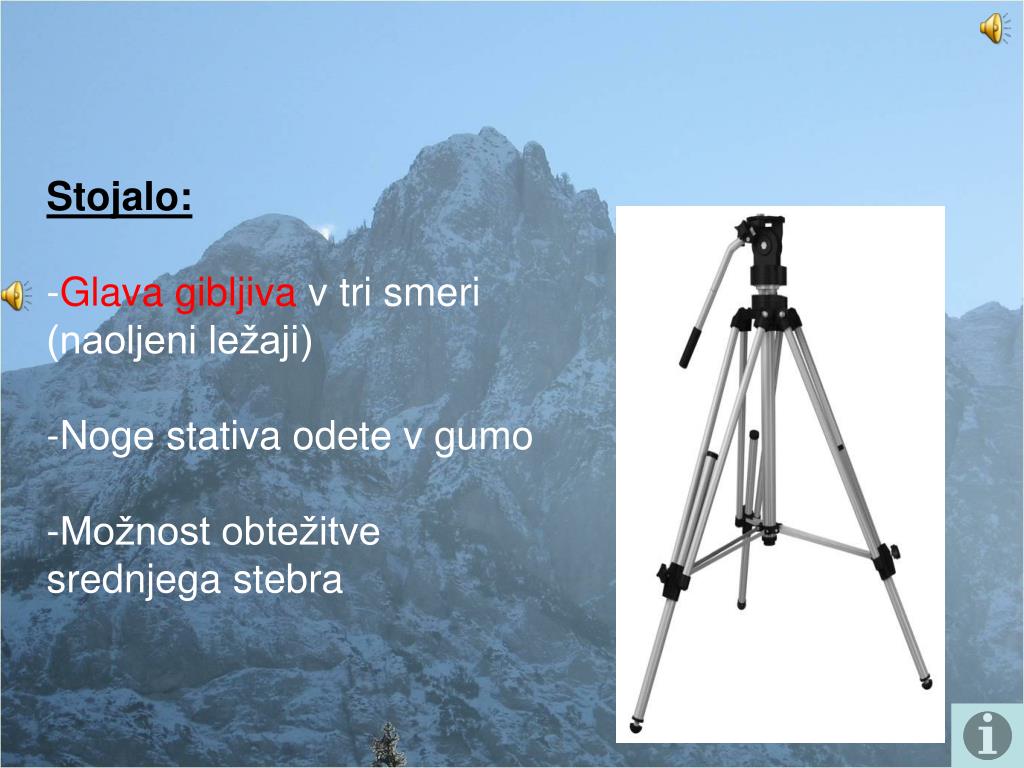 Stojalo:

-Glava gibljiva v tri smeri (naoljeni ležaji)

-Noge stativa odete v gumo

-Možnost obtežitve srednjega stebra